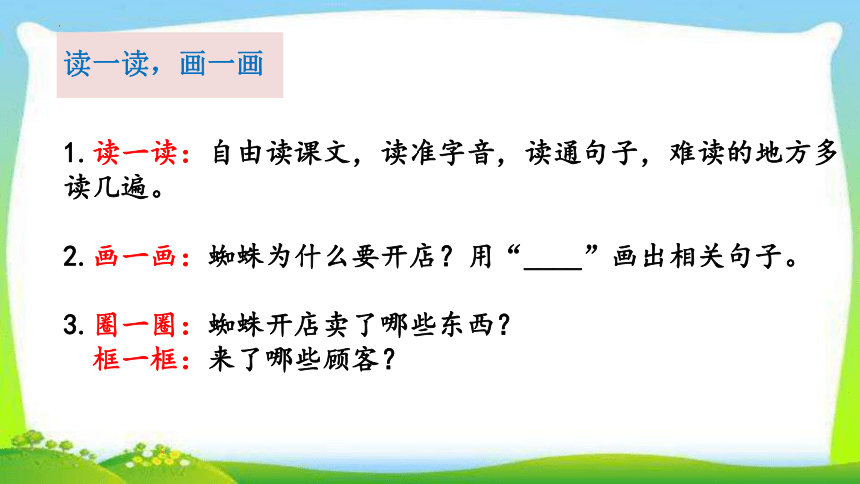 读一读，画一画

1. 读一读：自由读课文，读准字音，读通句子，难读的地方多读几遍。

2. 画一画：蜘蛛为什么要开店？用“____”画出相关句子。

3. 圈一圈：蜘蛛开店卖了哪些东西？
框一框：来了哪些顾客？